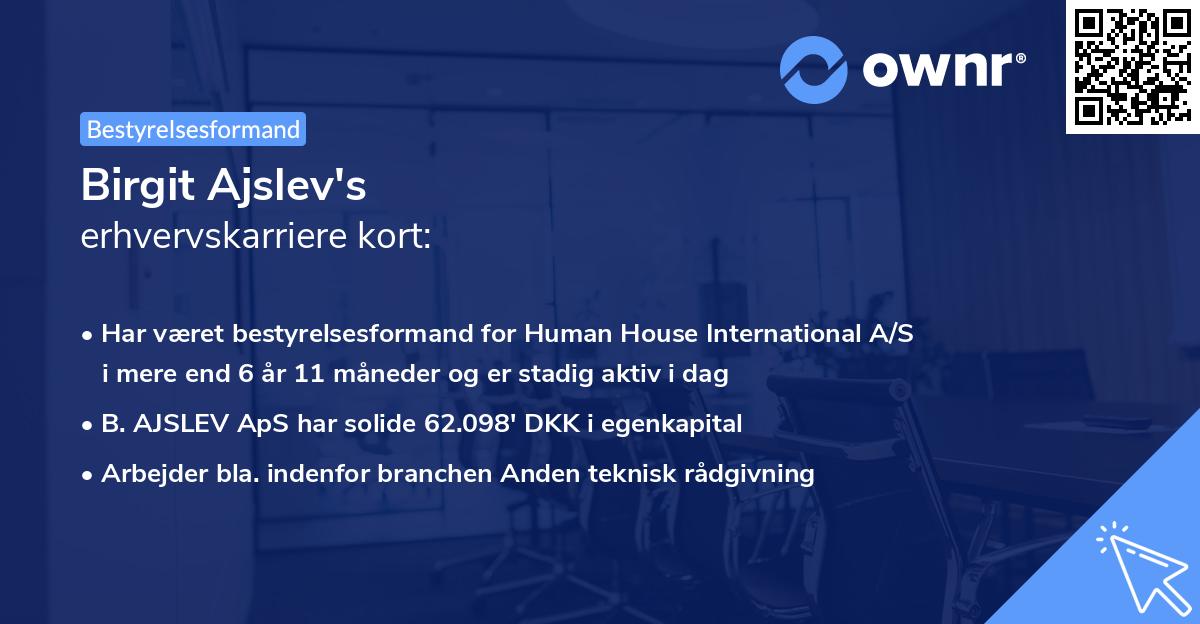 ownr®

Bestyrelsesformand

Birgit Ajslev's
erhvervskarriere kort:

• Har været bestyrelsesformand for Human House International A/S i mere end 6 år 11 måneder og er stadig aktiv i dag
• B. AJSLEV ApS har solide 62.098' DKK i egenkapital
• Arbejder bla. indenfor branchen Anden teknisk rådgivning